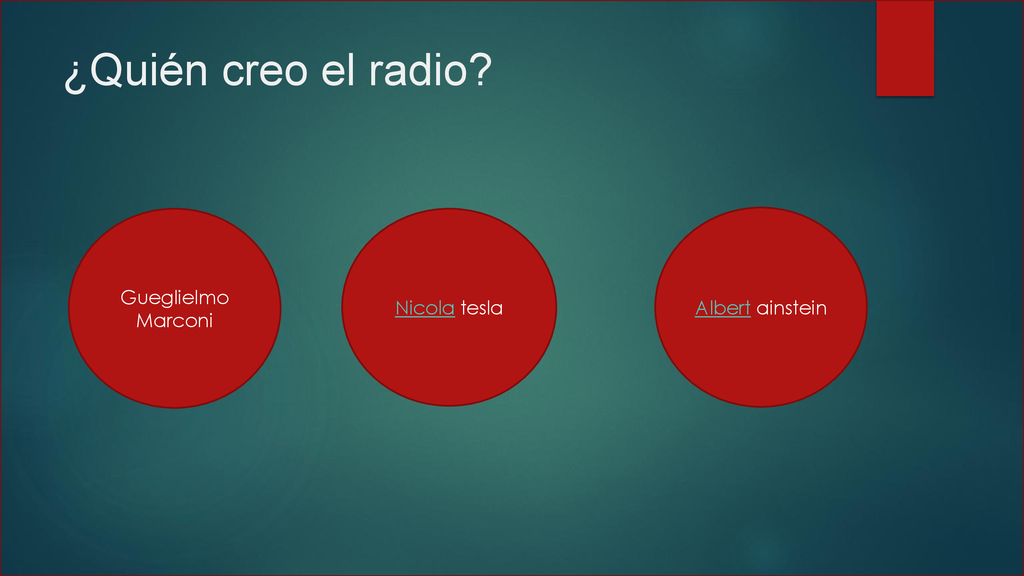 ¿Quién creo el radio?

Gueglielmo Marconi

Nicola tesla

Albert ainstein